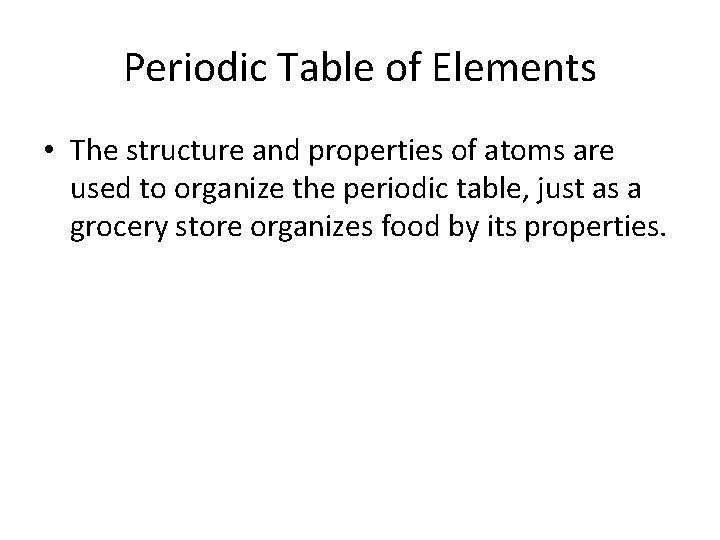 Periodic Table of Elements

• The structure and properties of atoms are used to organize the periodic table, just as a grocery store organizes food by its properties.